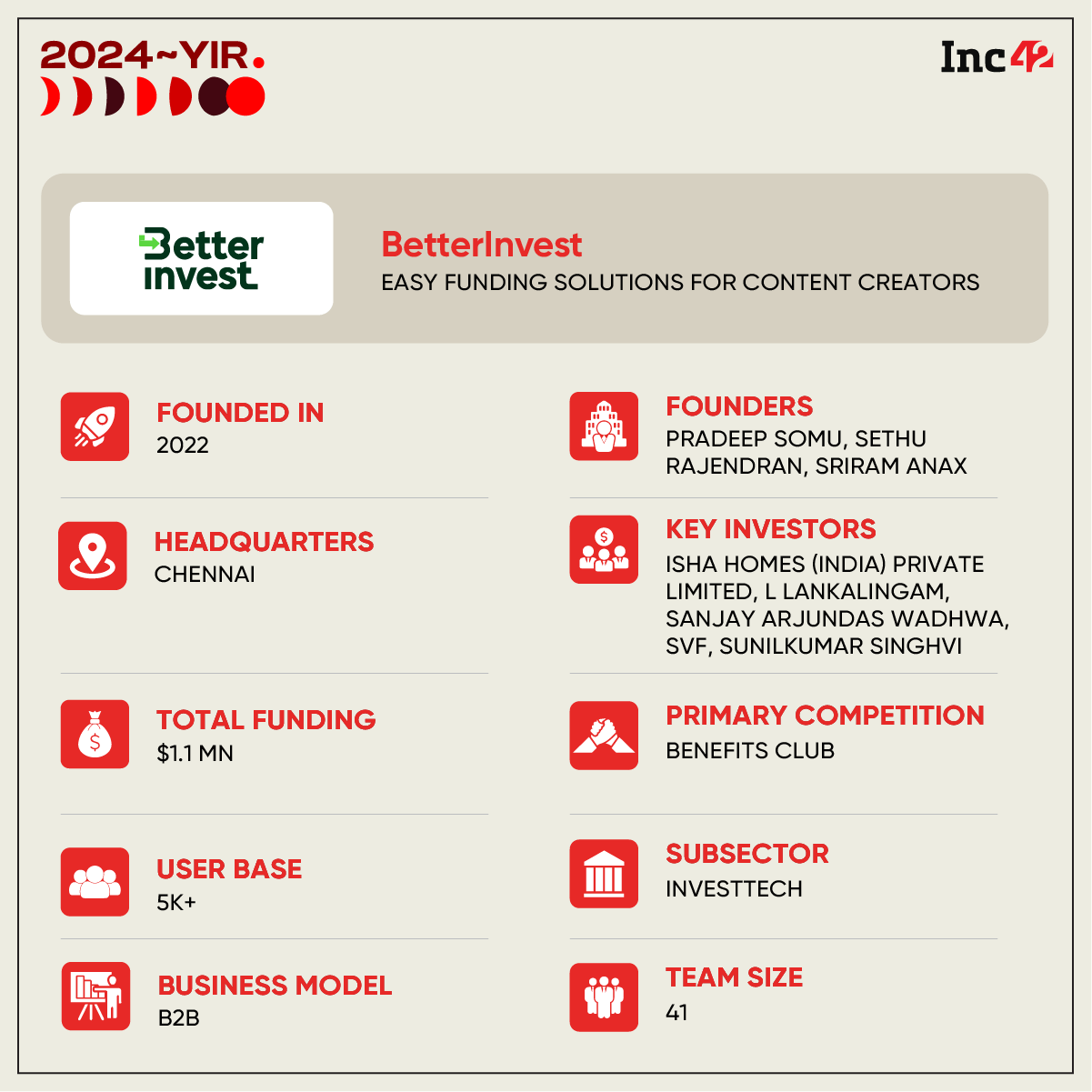 2024~YIR.

Inc42

Better invest

BetterInvest
EASY FUNDING SOLUTIONS FOR CONTENT CREATORS

FOUNDED IN
2022

HEADQUARTERS
CHENNAI

TOTAL FUNDING
$1.1 MN

USER BASE
5K+

BUSINESS MODEL
B2B

FOUNDERS
PRADEEP SOMU, SETHU RAJENDRAN, SRIRAM ANAX

KEY INVESTORS
ISHA HOMES (INDIA) PRIVATE LIMITED, L LANKALINGAM, SANJAY ARJUNDAS WADHWA, SVF, SUNILKUMAR SINGHVI

PRIMARY COMPETITION
BENEFITS CLUB

SUBSECTOR
INVESTTECH

TEAM SIZE
41